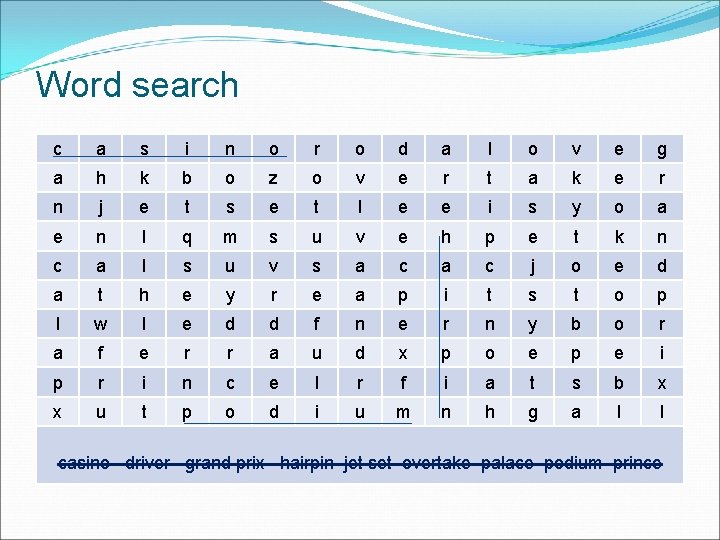 Word search

| c | a | s | i | n | o | r | o | d | a | l | o | v | e | g |
|---|---|---|---|---|---|---|---|---|---|---|---|---|---|---|
| a | h | k | b | o | z | o | v | e | r | t | a | k | e | r |
| n | j | e | t | s | e | t | l | e | e | i | s | y | o | a |
| e | n | l | q | m | s | u | v | e | h | p | e | t | k | n |
| c | a | l | s | u | v | s | a | c | a | c | j | o | e | d |
| a | t | h | e | y | r | e | a | p | i | t | s | t | o | p |
| l | w | l | e | d | d | f | n | e | r | n | y | b | o | r |
| a | f | e | r | r | a | u | d | x | p | o | e | p | e | i |
| p | r | i | n | c | e | l | r | f | i | a | t | s | b | x |
| x | u | t | p | o | d | i | u | m | n | h | g | a | l | l |

casino driver grand prix hairpin jet set overtake palace podium prince